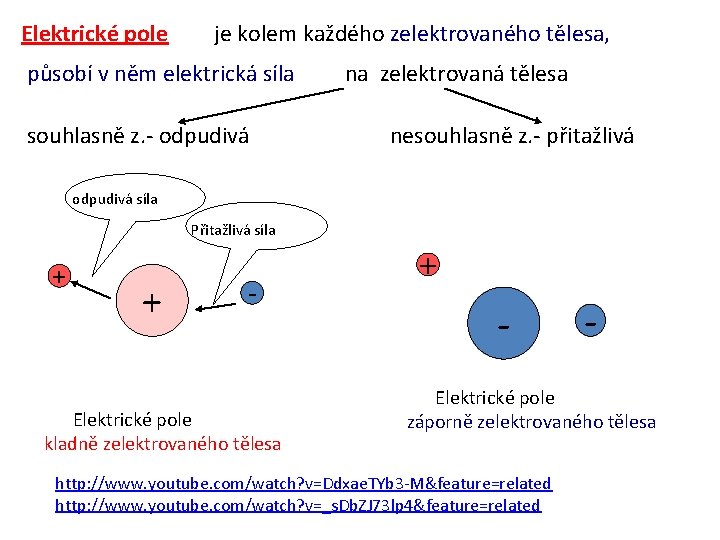 Elektrické pole je kolem každého zelektrovaného tělesa,

působí v něm elektrická síla na zelektrovaná tělesa

souhlasně z.- odpudivá nesouhlasně z.- přitažlivá

odpudivá síla

Přitažlivá síla

+

+

-

+

-

-

Elektrické pole
kladně zelektrovaného tělesa

Elektrické pole
záporně zelektrovaného tělesa

http://www.youtube.com/watch?v=DdxaeTYb3-M&feature=related
http://www.youtube.com/watch?v=_sDbZJ73lp4&feature=related